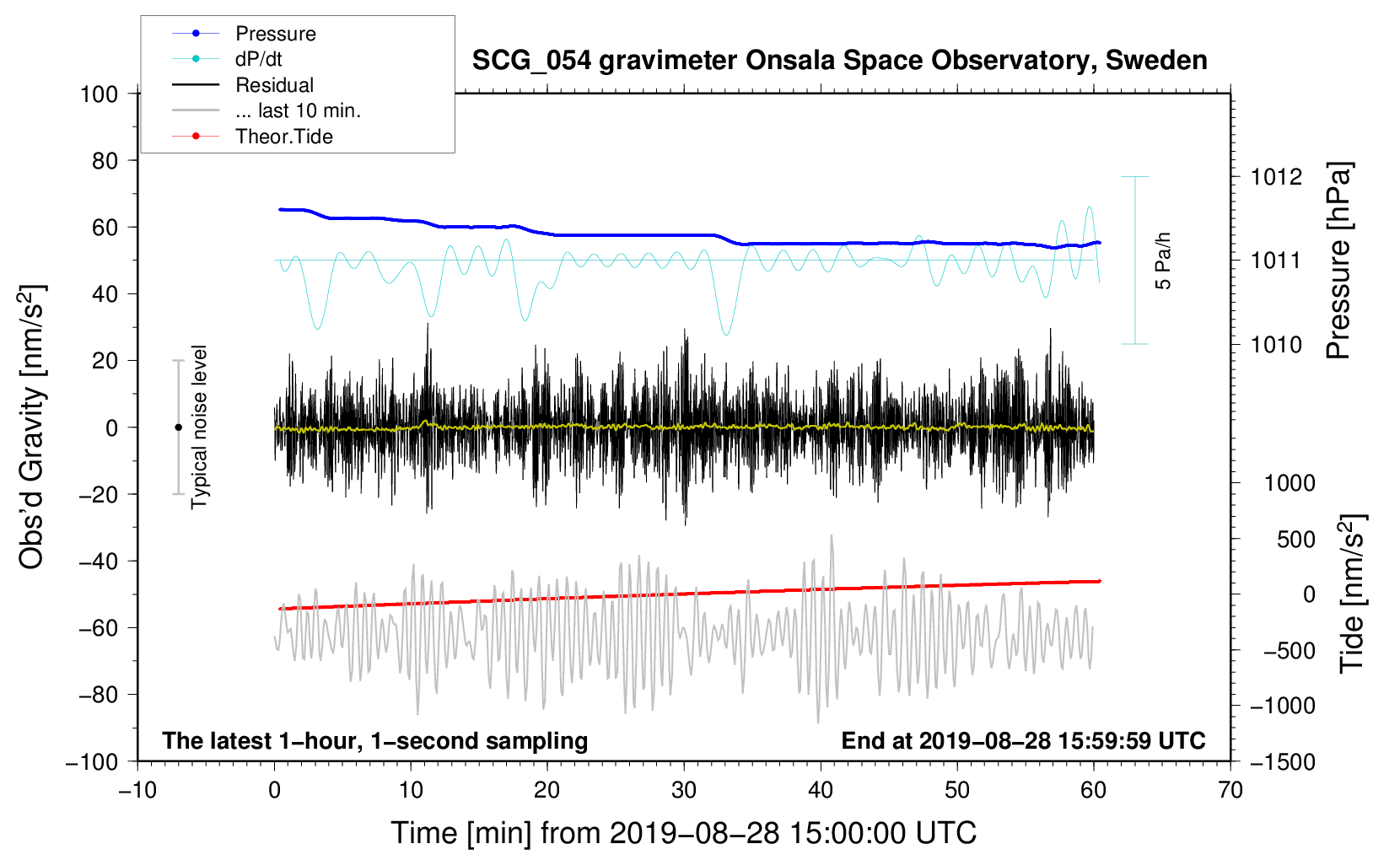 Pressure
dP/dt
Residual
... last 10 min.
Theor.Tide

SCG_054 gravimeter Onsala Space Observatory, Sweden

100
80
60
40
20
0
−20
−40
−60
−80
−100

Obs'd Gravity [nm/s$^2$]

Typical noise level

5 Pa/h

1012
1011
1010

Pressure [hPa]

1000
500
0
−500
−1000
−1500

Tide [nm/s$^2$]

The latest 1−hour, 1−second sampling
End at 2019−08−28 15:59:59 UTC

−10
0
10
20
30
40
50
60
70

Time [min] from 2019−08−28 15:00:00 UTC